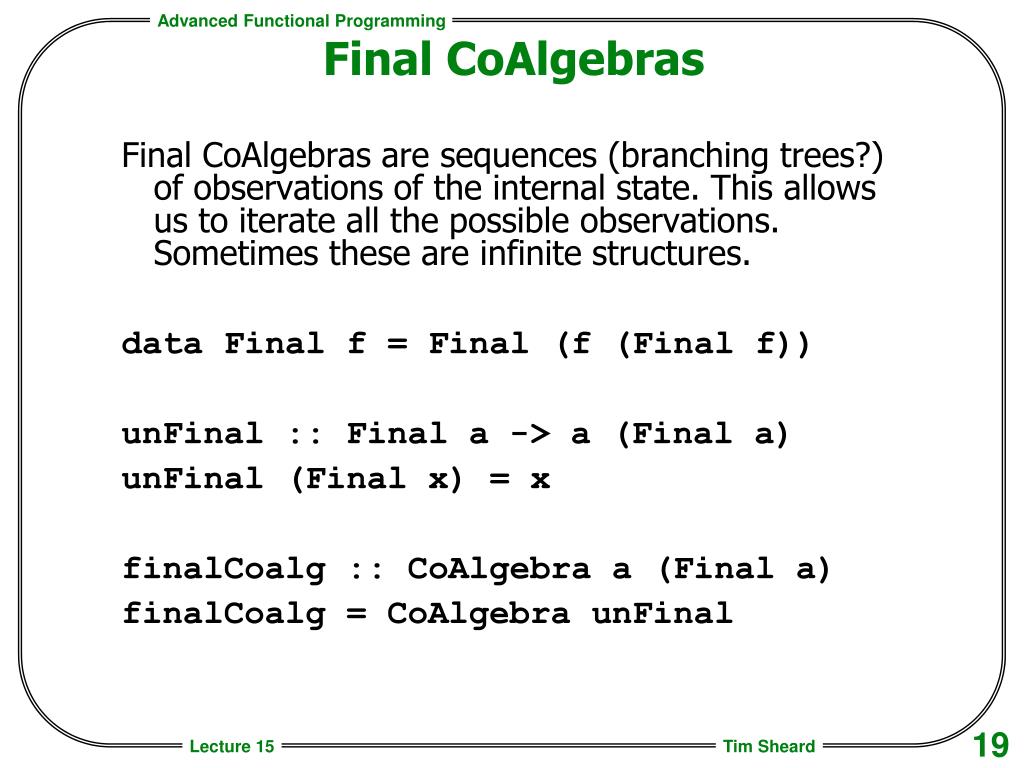 Advanced Functional Programming

Final CoAlgebras

Final CoAlgebras are sequences (branching trees?) of observations of the internal state. This allows us to iterate all the possible observations. Sometimes these are infinite structures.

data Final f = Final (f (Final f))

unFinal :: Final a -> a (Final a)
unFinal (Final x) = x

finalCoalg :: CoAlgebra a (Final a)
finalCoalg = CoAlgebra unFinal

Lecture 15

Tim Sheard

19